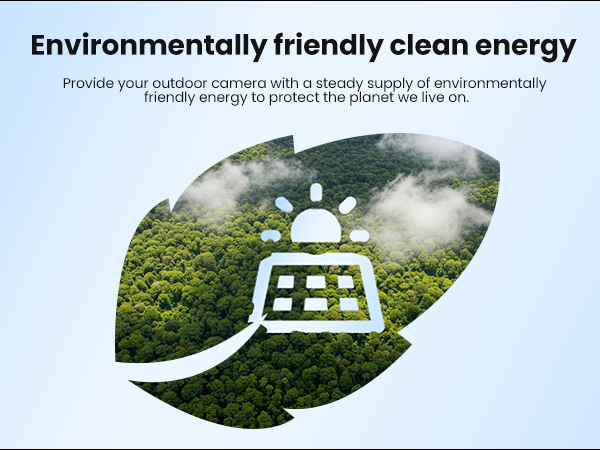 Environmentally friendly clean energy

Provide your outdoor camera with a steady supply of environmentally friendly energy to protect the planet we live on.